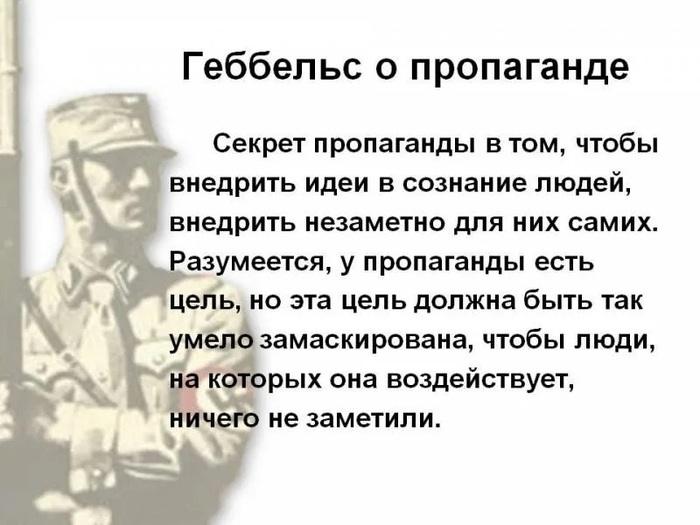 Геббельс о пропаганде

Секрет пропаганды в том, чтобы внедрить идеи в сознание людей, внедрить незаметно для них самих. Разумеется, у пропаганды есть цель, но эта цель должна быть так умело замаскирована, чтобы люди, на которых она воздействует, ничего не заметили.